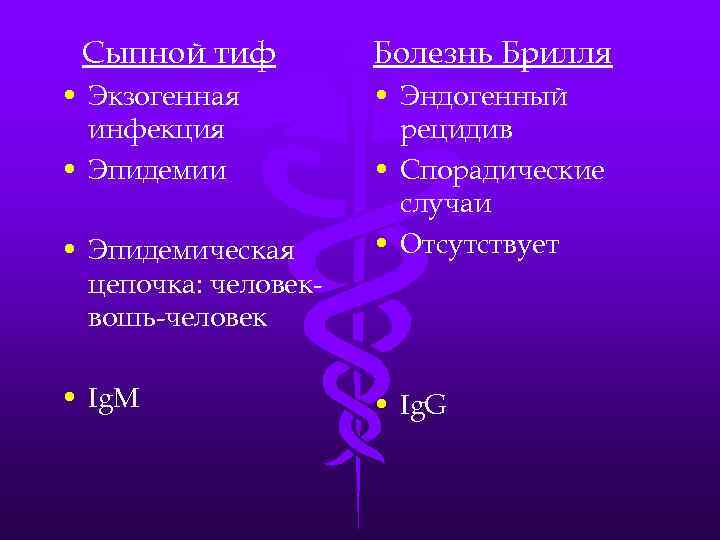 Сыпной тиф

• Экзогенная инфекция
• Эпидемии

• Эпидемическая цепочка: человек-вошь-человек

• IgM

Болезнь Брилля

• Эндогенный рецидив
• Спорадические случаи
• Отсутствует

• IgG